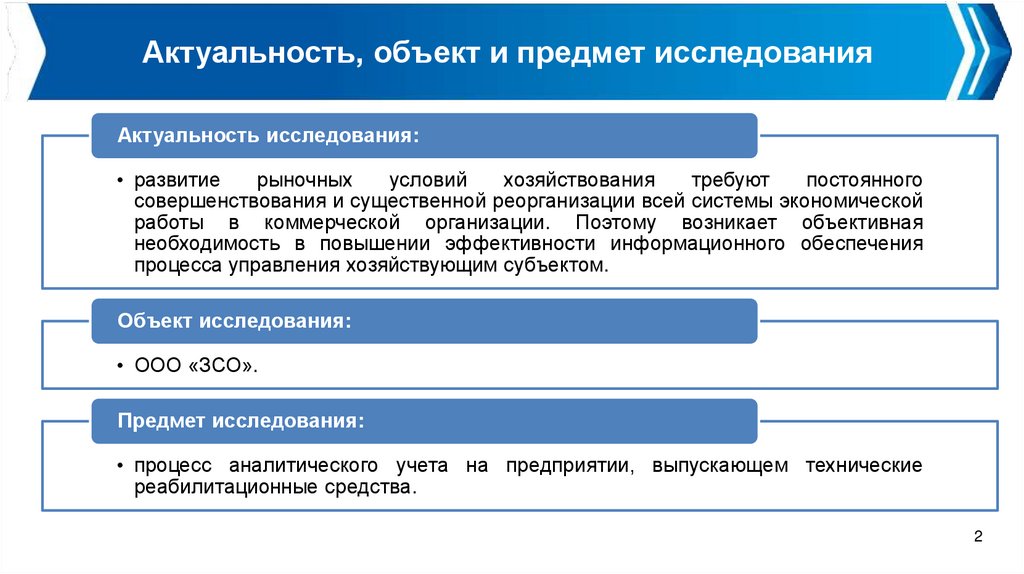 Актуальность, объект и предмет исследования

Актуальность исследования:

• развитие рыночных условий хозяйствования требуют постоянного совершенствования и существенной реорганизации всей системы экономической работы в коммерческой организации. Поэтому возникает объективная необходимость в повышении эффективности информационного обеспечения процесса управления хозяйствующим субъектом.

Объект исследования:

• ООО «ЗСО».

Предмет исследования:

• процесс аналитического учета на предприятии, выпускающем технические реабилитационные средства.

2